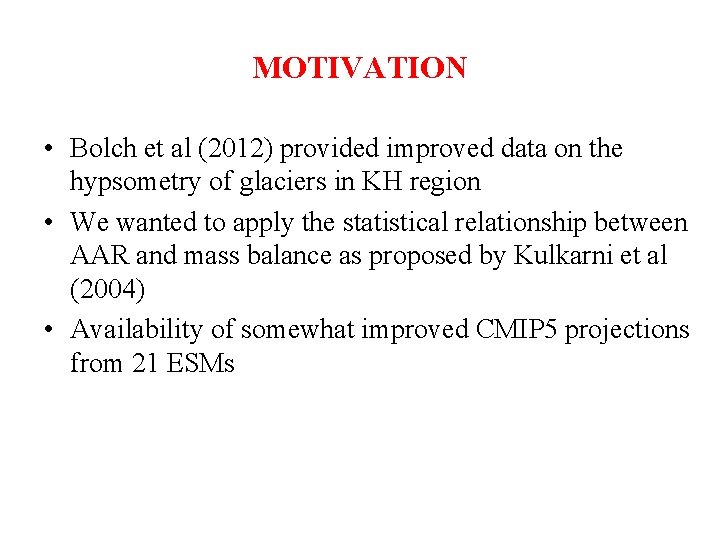 MOTIVATION

• Bolch et al (2012) provided improved data on the hypsometry of glaciers in KH region

• We wanted to apply the statistical relationship between AAR and mass balance as proposed by Kulkarni et al (2004)

• Availability of somewhat improved CMIP5 projections from 21 ESMs